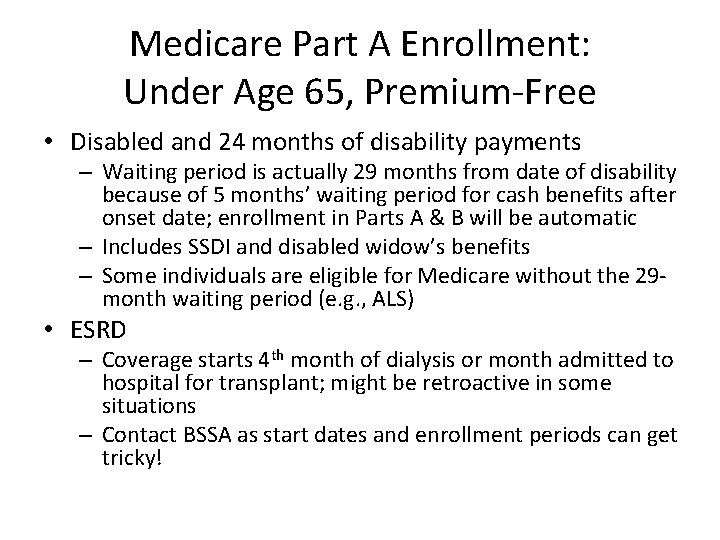 Medicare Part A Enrollment:
Under Age 65, Premium-Free

• Disabled and 24 months of disability payments
  – Waiting period is actually 29 months from date of disability because of 5 months' waiting period for cash benefits after onset date; enrollment in Parts A & B will be automatic
  – Includes SSDI and disabled widow's benefits
  – Some individuals are eligible for Medicare without the 29-month waiting period (e.g., ALS)
• ESRD
  – Coverage starts 4$^{th}$ month of dialysis or month admitted to hospital for transplant; might be retroactive in some situations
  – Contact BSSA as start dates and enrollment periods can get tricky!